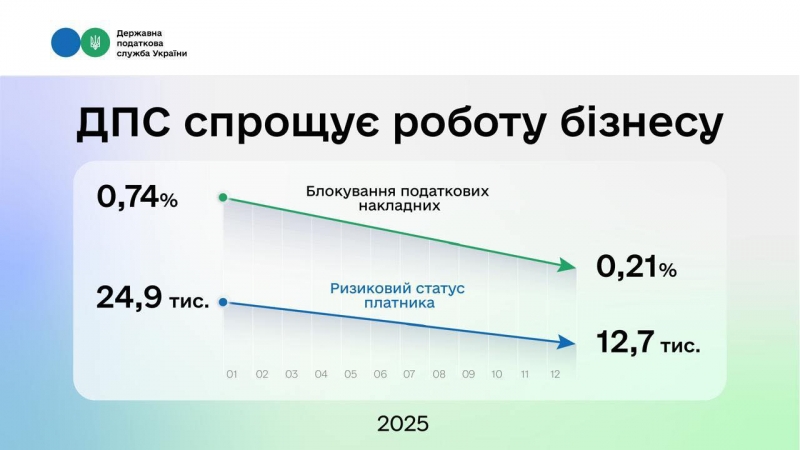 Державна податкова служба України

ДПС спрощує роботу бізнесу

0,74%

Блокування податкових накладних

0,21%

24,9 тис.

Ризиковий статус платника

12,7 тис.

01 02 03 04 05 06 07 08 09 10 11 12

2025